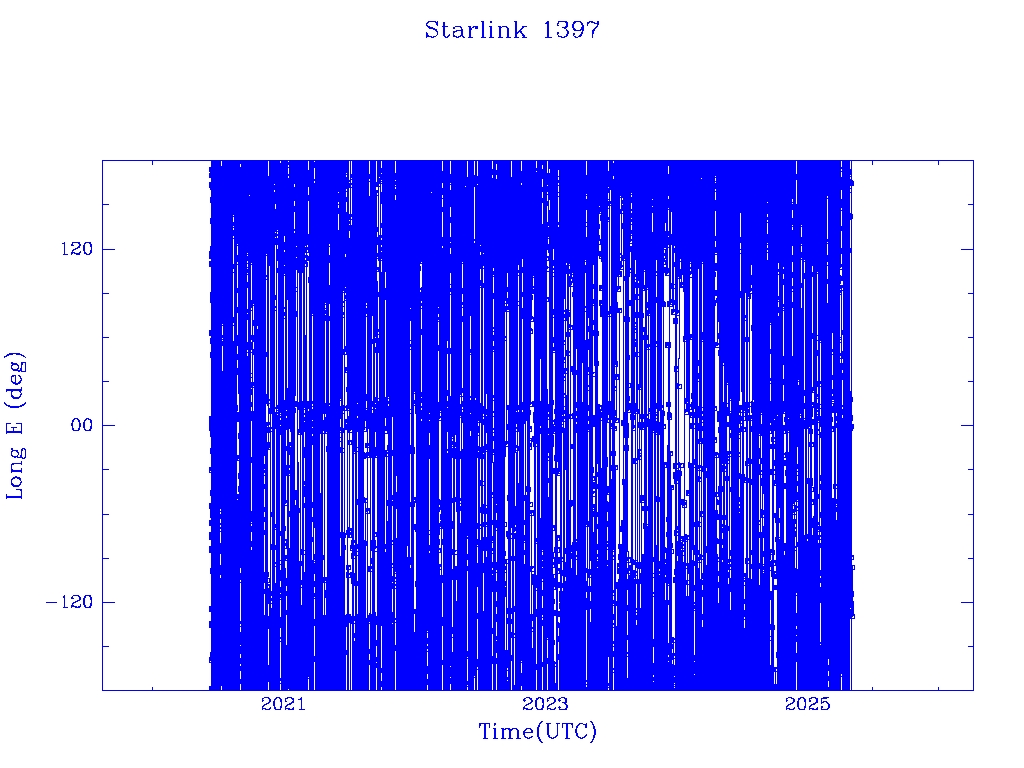 Starlink 1397

Long E (deg)

120

00

−120

2021

2023

2025

Time(UTC)